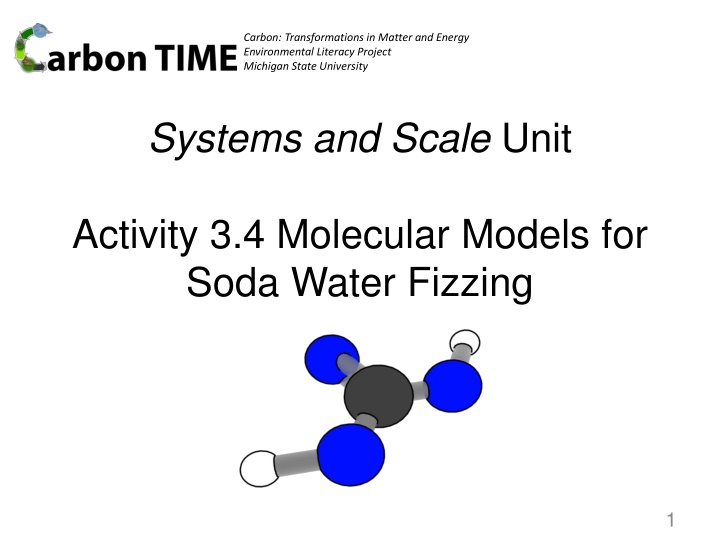 Carbon TIME

Carbon: Transformations in Matter and Energy
Environmental Literacy Project
Michigan State University

Systems and Scale Unit

Activity 3.4 Molecular Models for Soda Water Fizzing

1